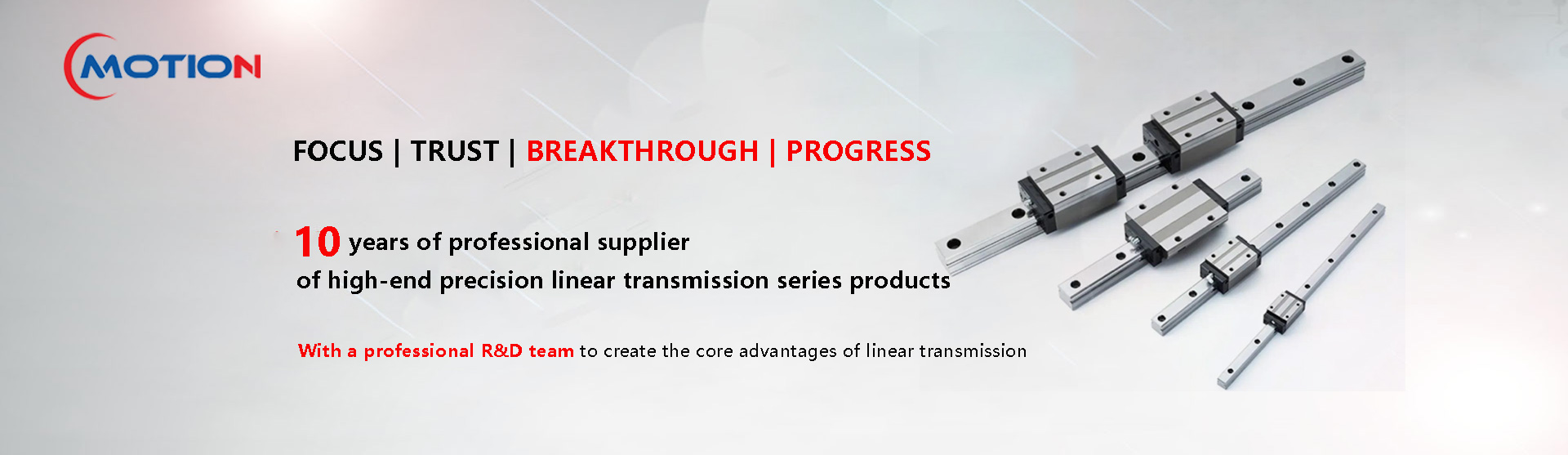 MOTION

FOCUS | TRUST | BREAKTHROUGH | PROGRESS

10 years of professional supplier of high-end precision linear transmission series products

With a professional R&D team to create the core advantages of linear transmission